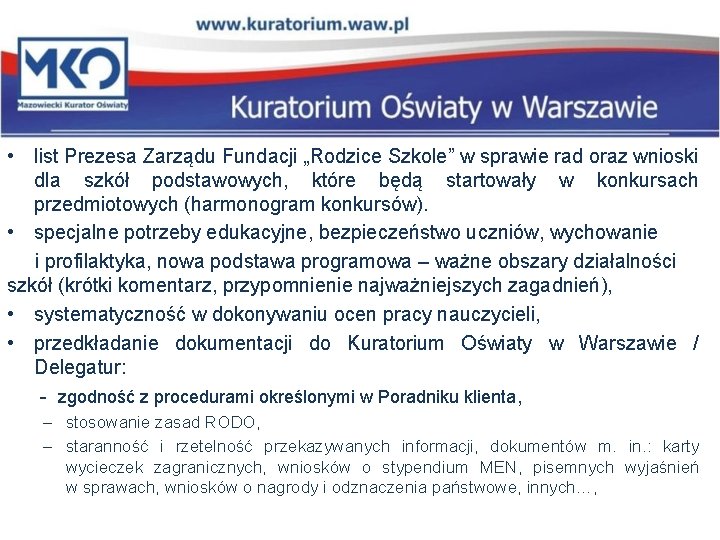 www.kuratorium.waw.pl

MKO
Mazowiecki Kurator Oświaty

Kuratorium Oświaty w Warszawie

• list Prezesa Zarządu Fundacji „Rodzice Szkole” w sprawie rad oraz wnioski dla szkół podstawowych, które będą startowały w konkursach przedmiotowych (harmonogram konkursów).
• specjalne potrzeby edukacyjne, bezpieczeństwo uczniów, wychowanie
i profilaktyka, nowa podstawa programowa – ważne obszary działalności szkół (krótki komentarz, przypomnienie najważniejszych zagadnień),
• systematyczność w dokonywaniu ocen pracy nauczycieli,
• przedkładanie dokumentacji do Kuratorium Oświaty w Warszawie / Delegatur:
- zgodność z procedurami określonymi w Poradniku klienta,
– stosowanie zasad RODO,
– staranność i rzetelność przekazywanych informacji, dokumentów m. in.: karty wycieczek zagranicznych, wniosków o stypendium MEN, pisemnych wyjaśnień w sprawach, wniosków o nagrody i odznaczenia państwowe, innych…,